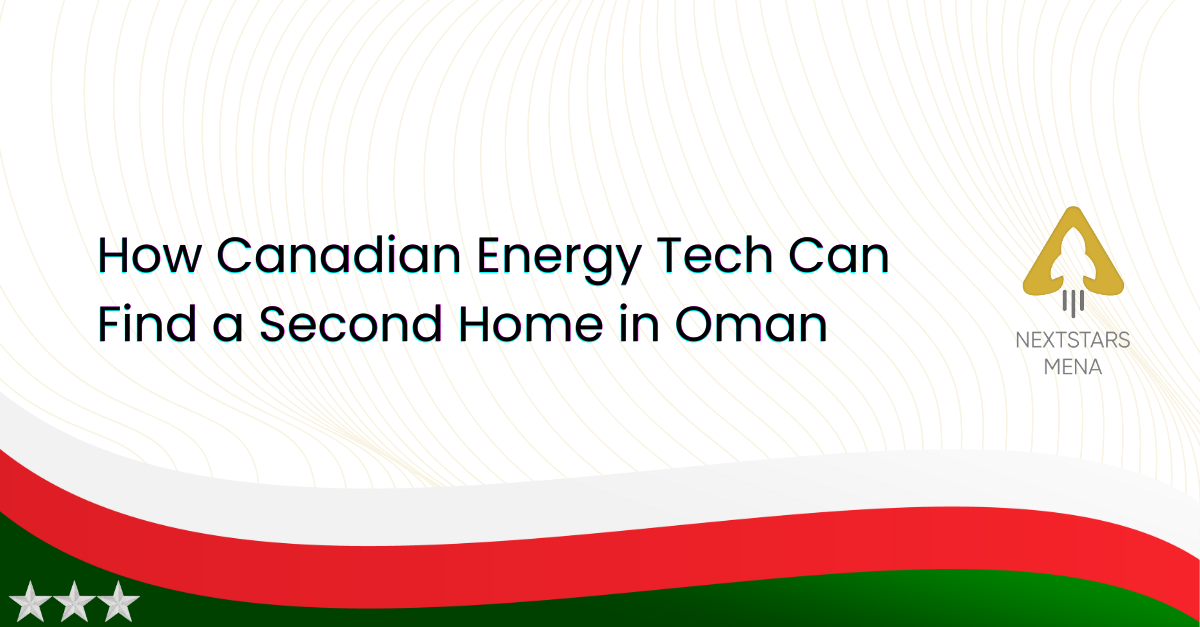 How Canadian Energy Tech Can Find a Second Home in Oman

NEXTSTARS MENA